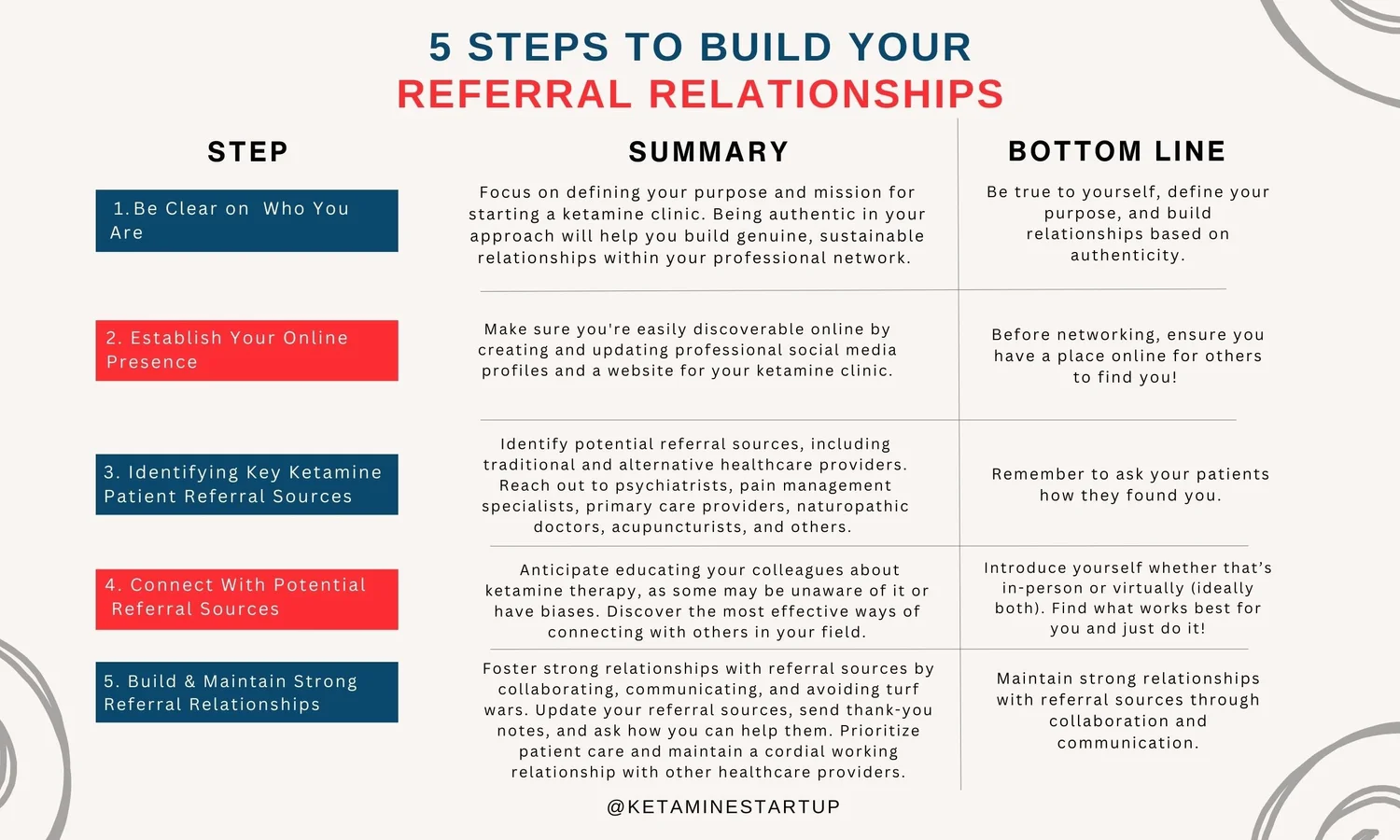 5 STEPS TO BUILD YOUR
REFERRAL RELATIONSHIPS

| STEP | SUMMARY | BOTTOM LINE |
|---|---|---|
| 1. Be Clear on Who You Are | Focus on defining your purpose and mission for starting a ketamine clinic. Being authentic in your approach will help you build genuine, sustainable relationships within your professional network. | Be true to yourself, define your purpose, and build relationships based on authenticity. |
| 2. Establish Your Online Presence | Make sure you're easily discoverable online by creating and updating professional social media profiles and a website for your ketamine clinic. | Before networking, ensure you have a place online for others to find you! |
| 3. Identifying Key Ketamine Patient Referral Sources | Identify potential referral sources, including traditional and alternative healthcare providers. Reach out to psychiatrists, pain management specialists, primary care providers, naturopathic doctors, acupuncturists, and others. | Remember to ask your patients how they found you. |
| 4. Connect With Potential Referral Sources | Anticipate educating your colleagues about ketamine therapy, as some may be unaware of it or have biases. Discover the most effective ways of connecting with others in your field. | Introduce yourself whether that's in-person or virtually (ideally both). Find what works best for you and just do it! |
| 5. Build & Maintain Strong Referral Relationships | Foster strong relationships with referral sources by collaborating, communicating, and avoiding turf wars. Update your referral sources, send thank-you notes, and ask how you can help them. Prioritize patient care and maintain a cordial working relationship with other healthcare providers. | Maintain strong relationships with referral sources through collaboration and communication. |

@KETAMINESTARTUP